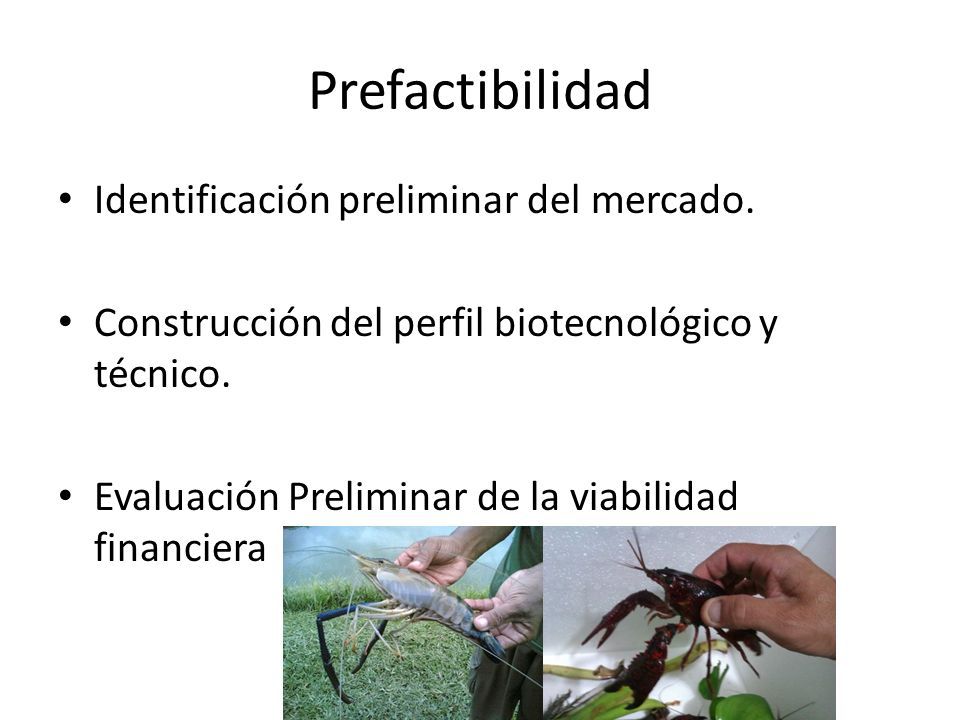 Prefactibilidad

• Identificación preliminar del mercado.

• Construcción del perfil biotecnológico y técnico.

• Evaluación Preliminar de la viabilidad financiera